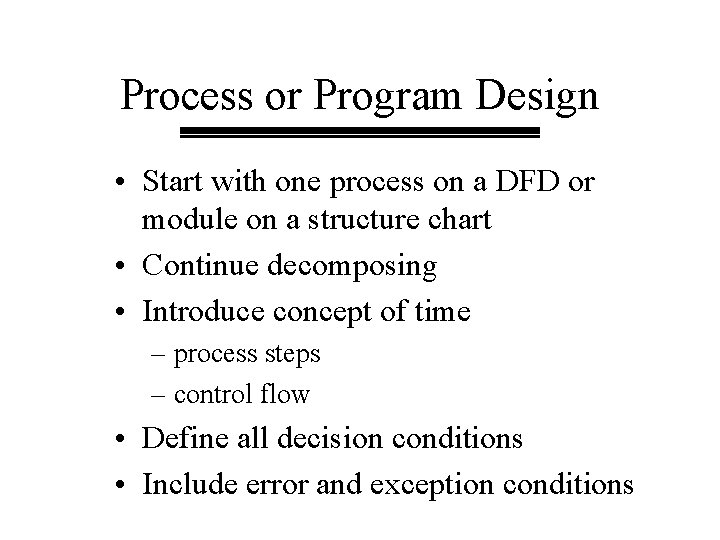 Process or Program Design

• Start with one process on a DFD or module on a structure chart
• Continue decomposing
• Introduce concept of time
  – process steps
  – control flow
• Define all decision conditions
• Include error and exception conditions